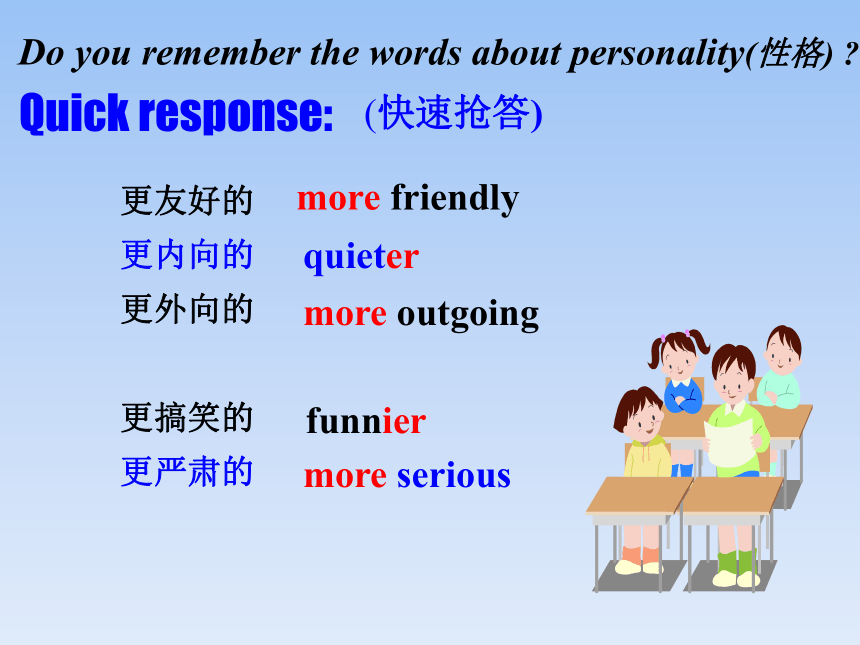 Do you remember the words about personality(性格) ?

Quick response: (快速抢答)

更友好的 more friendly
更内向的 quieter
更外向的 more outgoing

更搞笑的 funnier
更严肃的 more serious